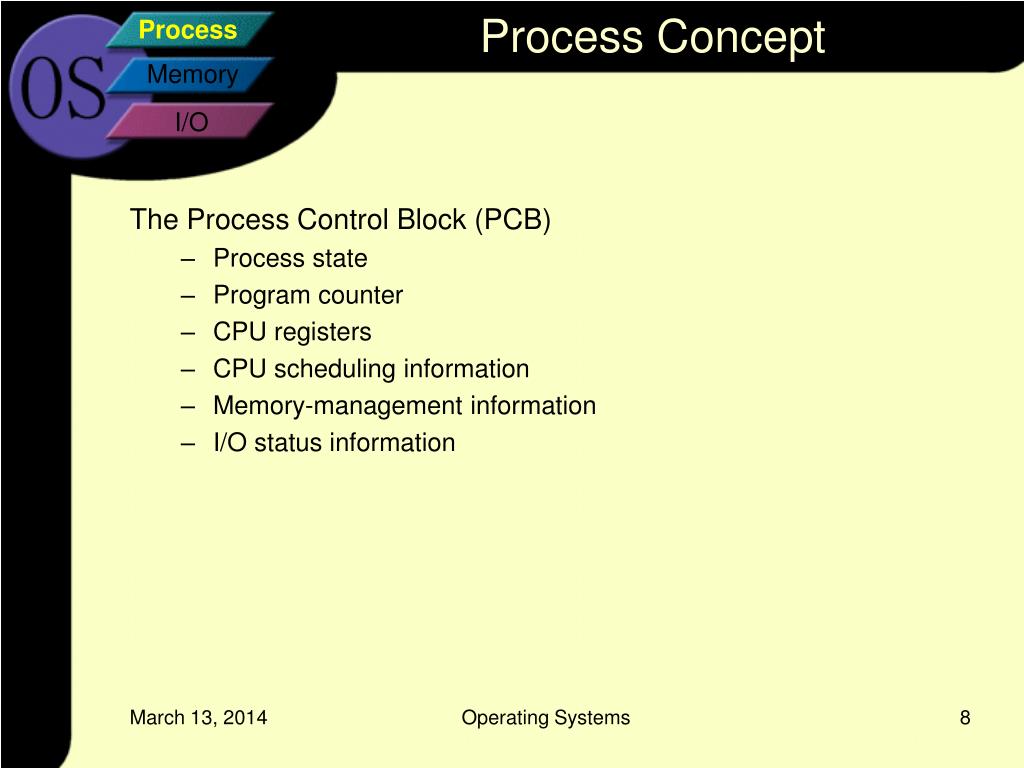 OS
Process
Memory
I/O

Process Concept

The Process Control Block (PCB)
– Process state
– Program counter
– CPU registers
– CPU scheduling information
– Memory-management information
– I/O status information

March 13, 2014
Operating Systems
8